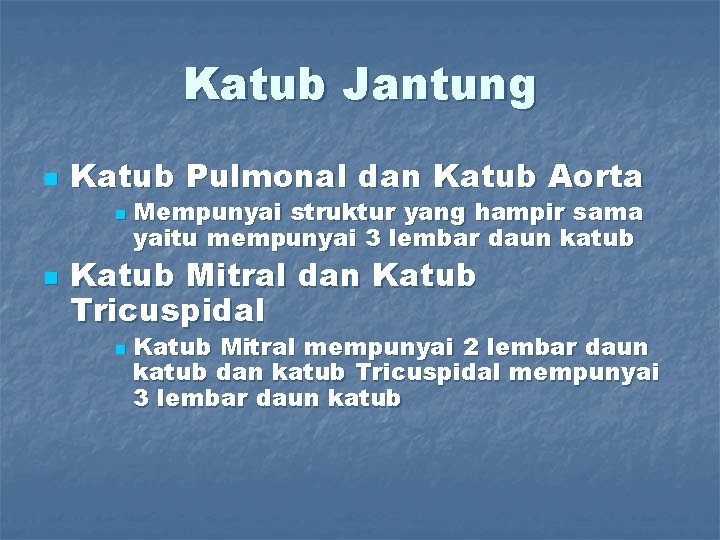 Katub Jantung

Katub Pulmonal dan Katub Aorta

Mempunyai struktur yang hampir sama yaitu mempunyai 3 lembar daun katub

Katub Mitral dan Katub Tricuspidal

Katub Mitral mempunyai 2 lembar daun katub dan katub Tricuspidal mempunyai 3 lembar daun katub